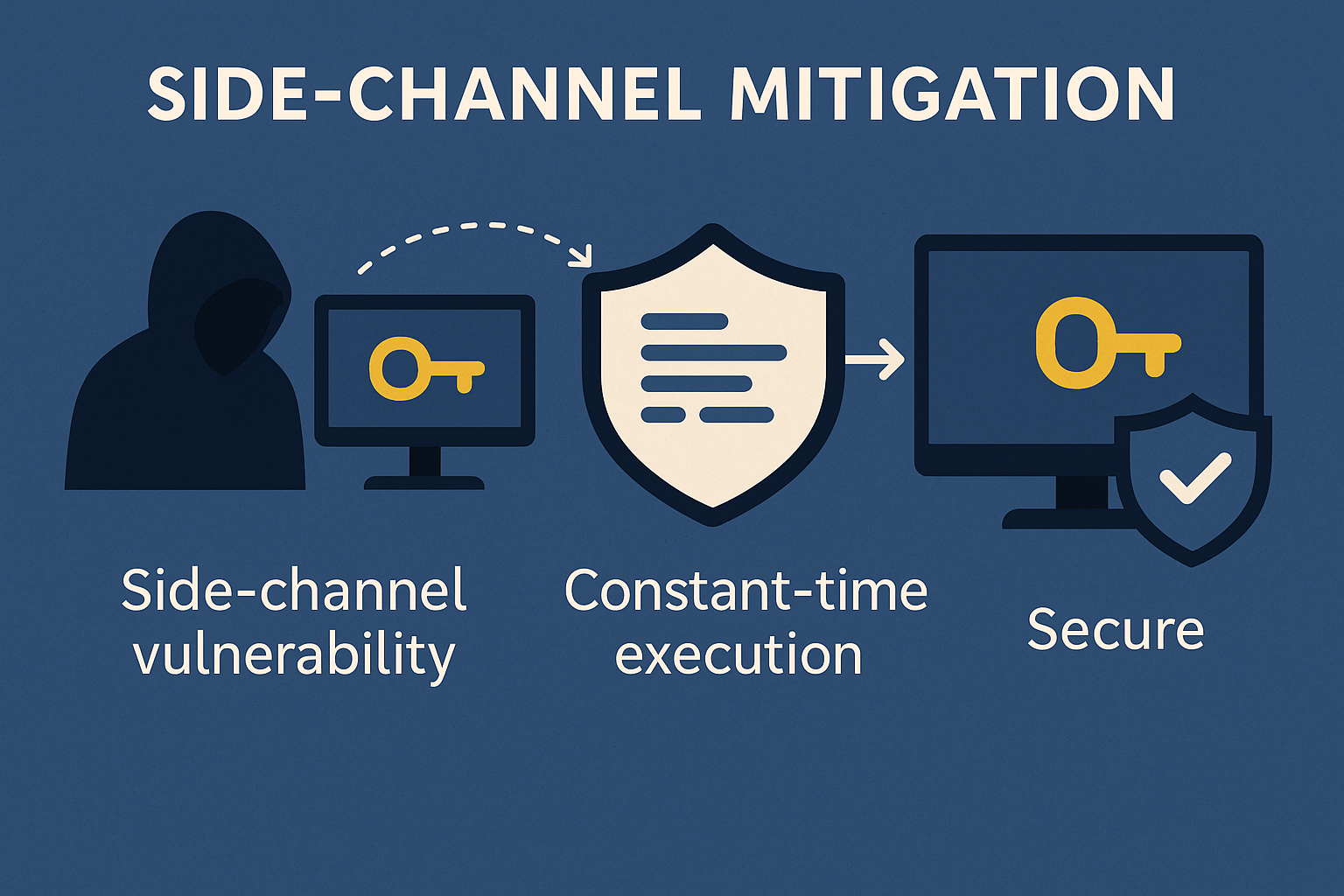 SIDE-CHANNEL MITIGATION

Side-channel vulnerability

Constant-time execution

Secure